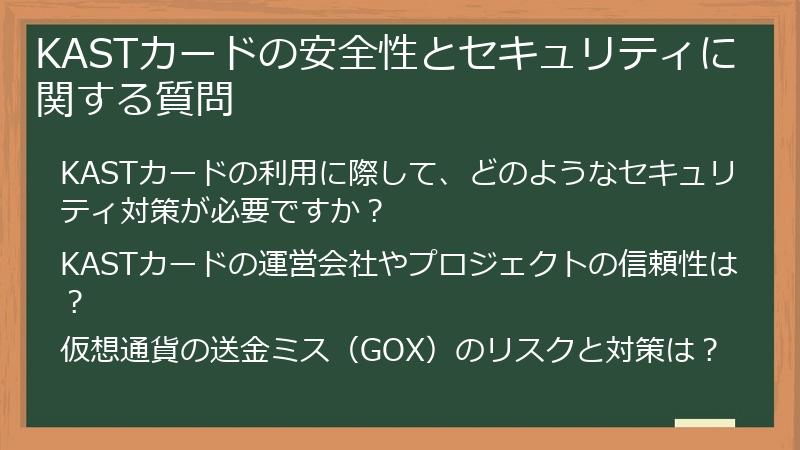 KASTカードの安全性とセキュリティに関する質問

KASTカードの利用に際して、どのようなセキュリティ対策が必要ですか？

KASTカードの運営会社やプロジェクトの信頼性は？

仮想通貨の送金ミス（GOX）のリスクと対策は？